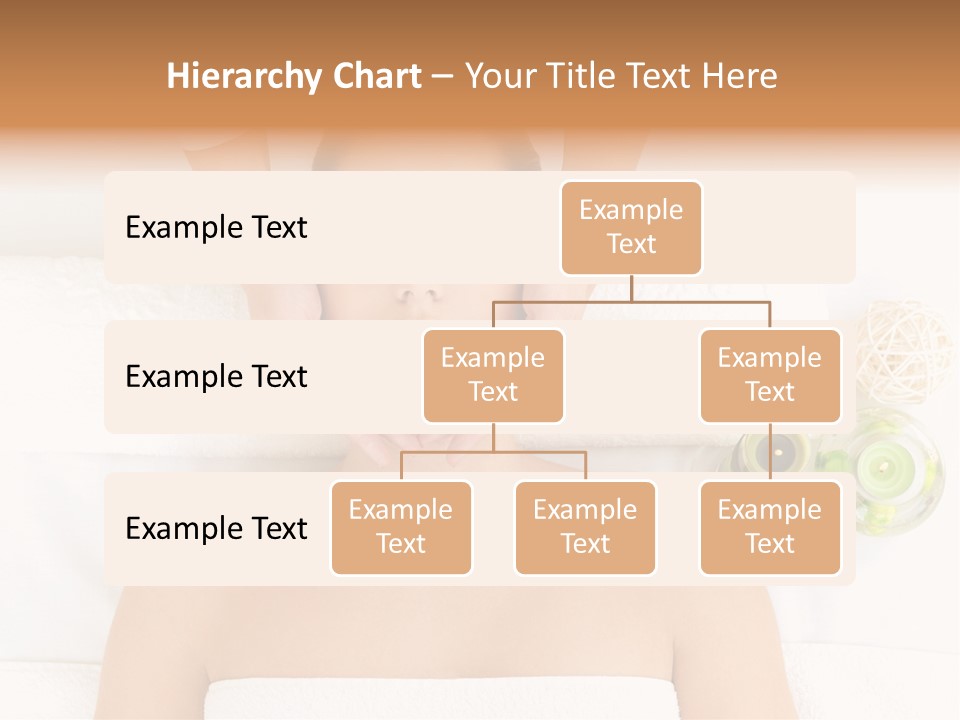 Hierarchy Chart – Your Title Text Here

Example Text

Example Text

Example Text

Example Text

Example Text

Example Text

Example Text

Example Text

Example Text